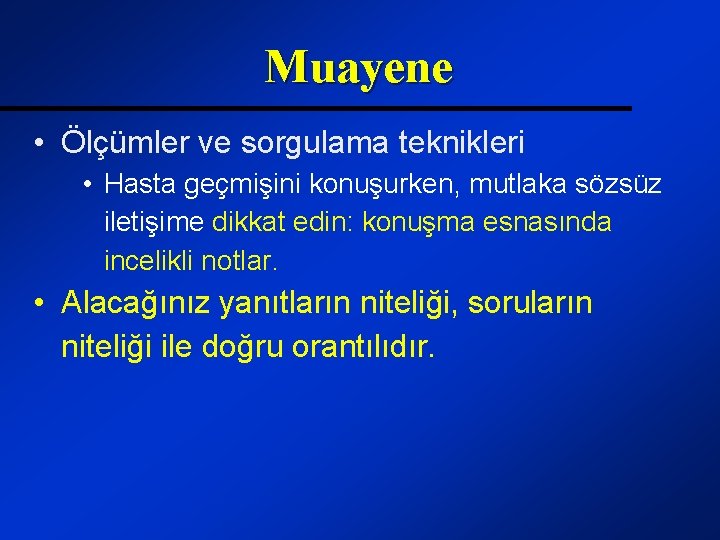 Muayene

• Ölçümler ve sorgulama teknikleri

• Hasta geçmişini konuşurken, mutlaka sözsüz iletişime dikkat edin: konuşma esnasında incelikli notlar.

• Alacağınız yanıtların niteliği, soruların niteliği ile doğru orantılıdır.